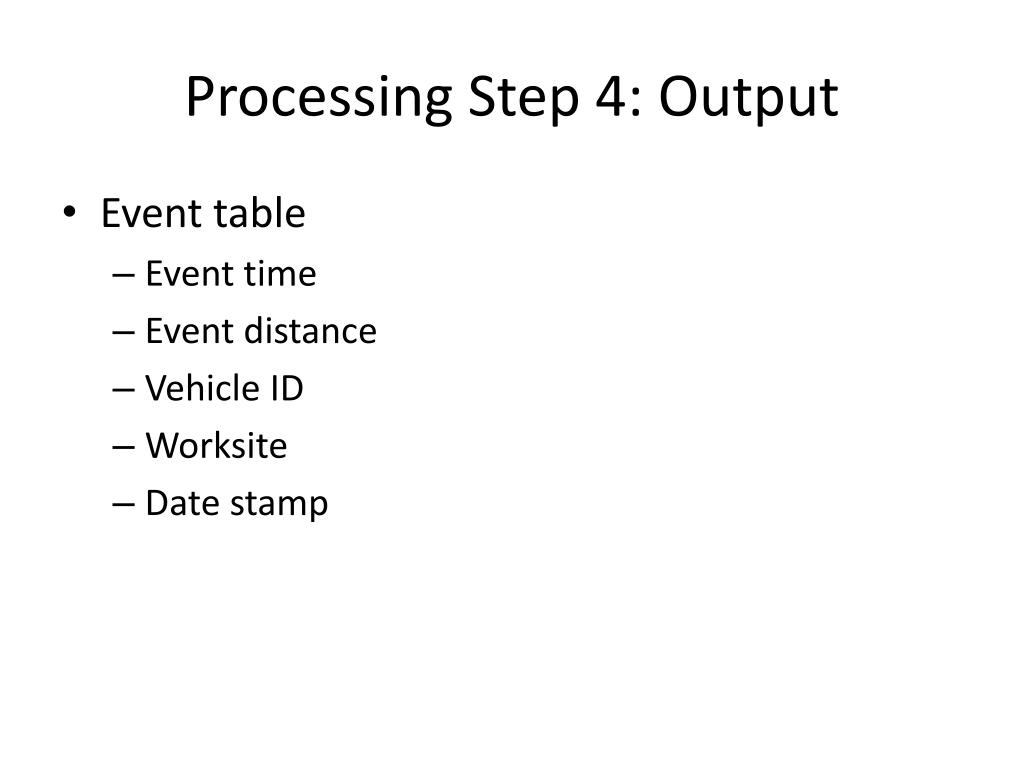 Processing Step 4: Output

• Event table
– Event time
– Event distance
– Vehicle ID
– Worksite
– Date stamp